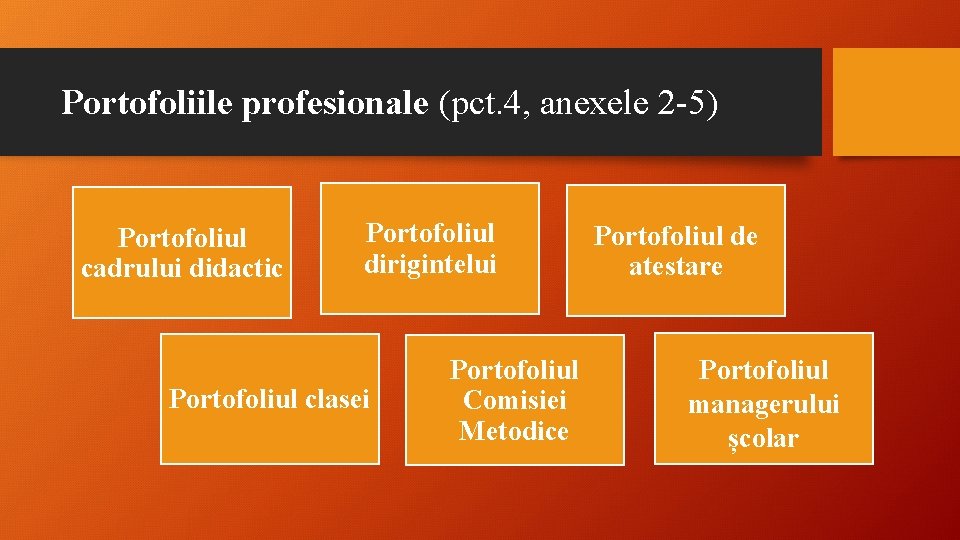 Portofoliile profesionale (pct.4, anexele 2-5)

Portofoliul cadrului didactic

Portofoliul dirigintelui

Portofoliul de atestare

Portofoliul clasei

Portofoliul Comisiei Metodice

Portofoliul managerului școlar